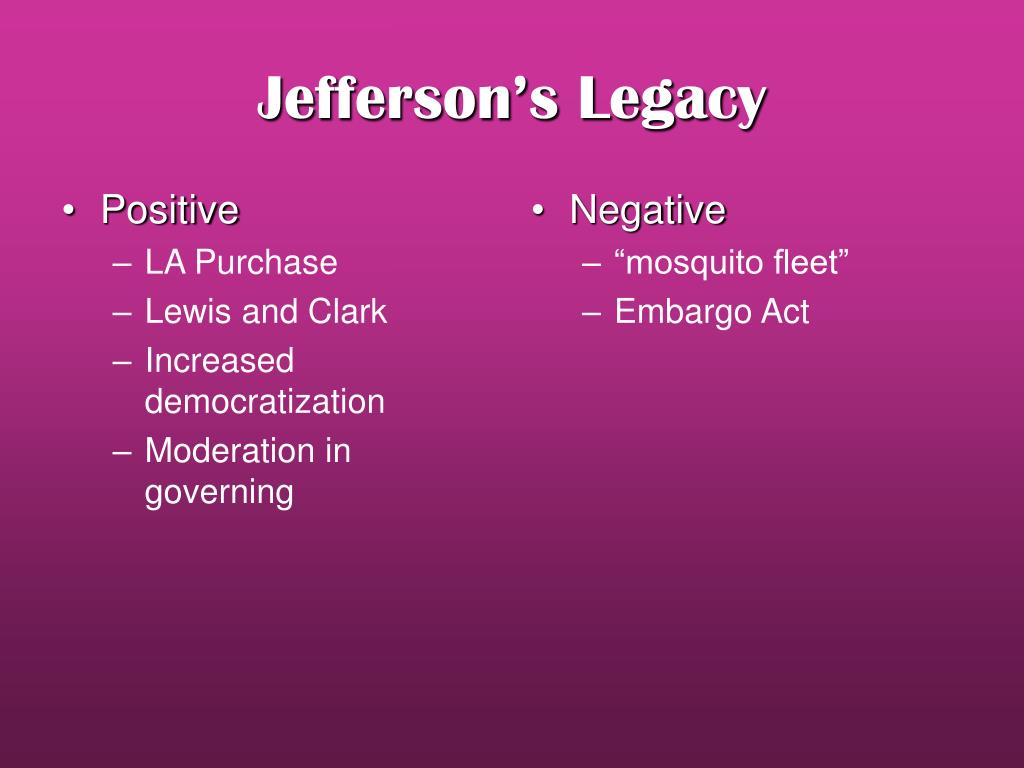 Jefferson’s Legacy

• Positive
– LA Purchase
– Lewis and Clark
– Increased democratization
– Moderation in governing

• Negative
– “mosquito fleet”
– Embargo Act